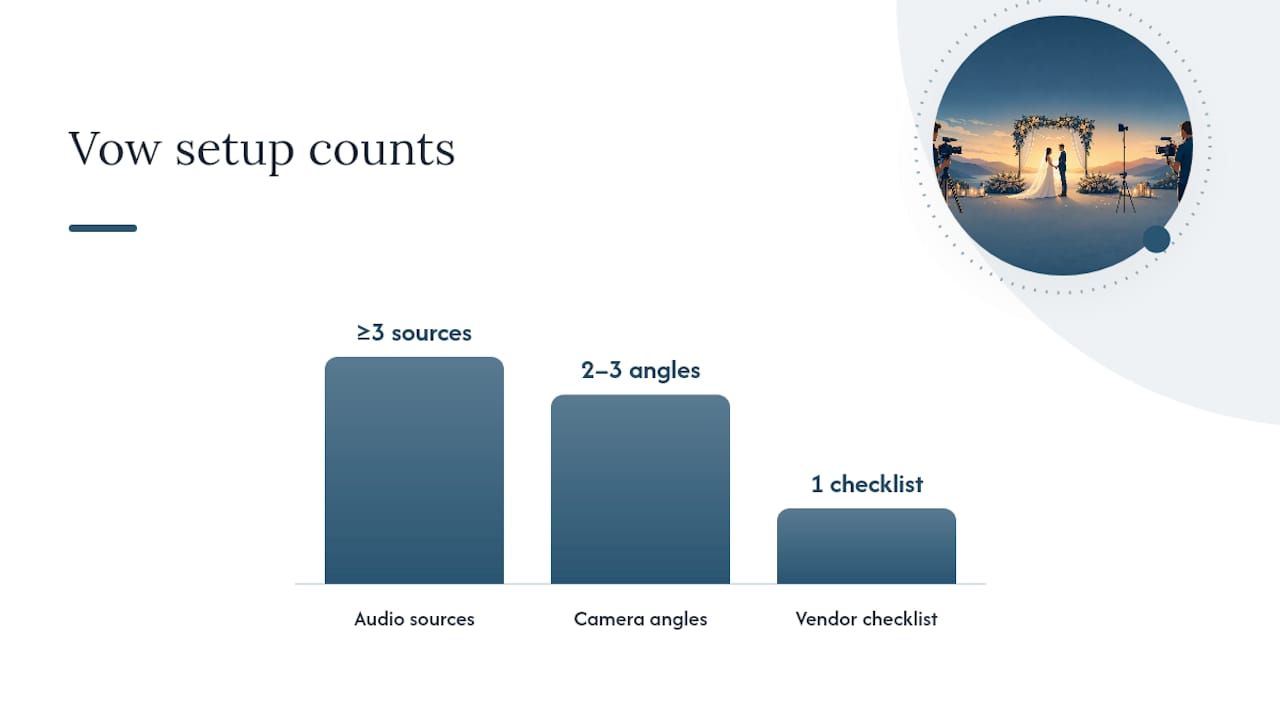 Vow setup counts

≥3 sources

2–3 angles

1 checklist

Audio sources

Camera angles

Vendor checklist